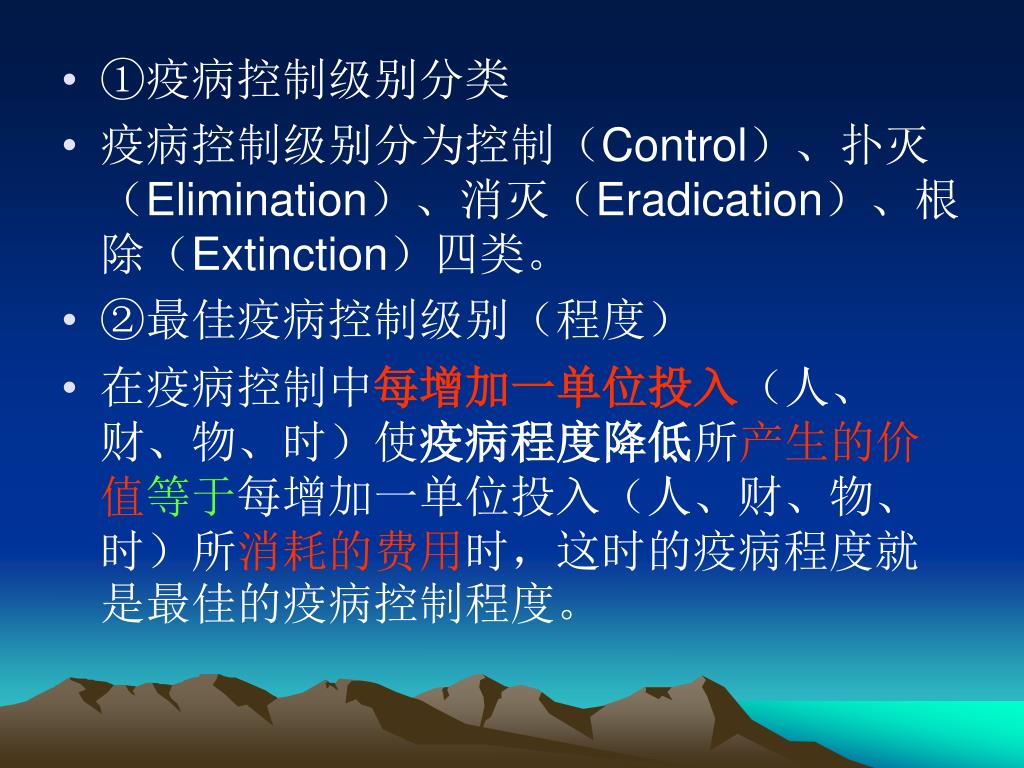 • ①疫病控制级别分类

• 疫病控制级别分为控制（Control）、扑灭（Elimination）、消灭（Eradication）、根除（Extinction）四类。

• ②最佳疫病控制级别（程度）

• 在疫病控制中每增加一单位投入（人、财、物、时）使疫病程度降低所产生的价值等于每增加一单位投入（人、财、物、时）所消耗的费用时，这时的疫病程度就是最佳的疫病控制程度。